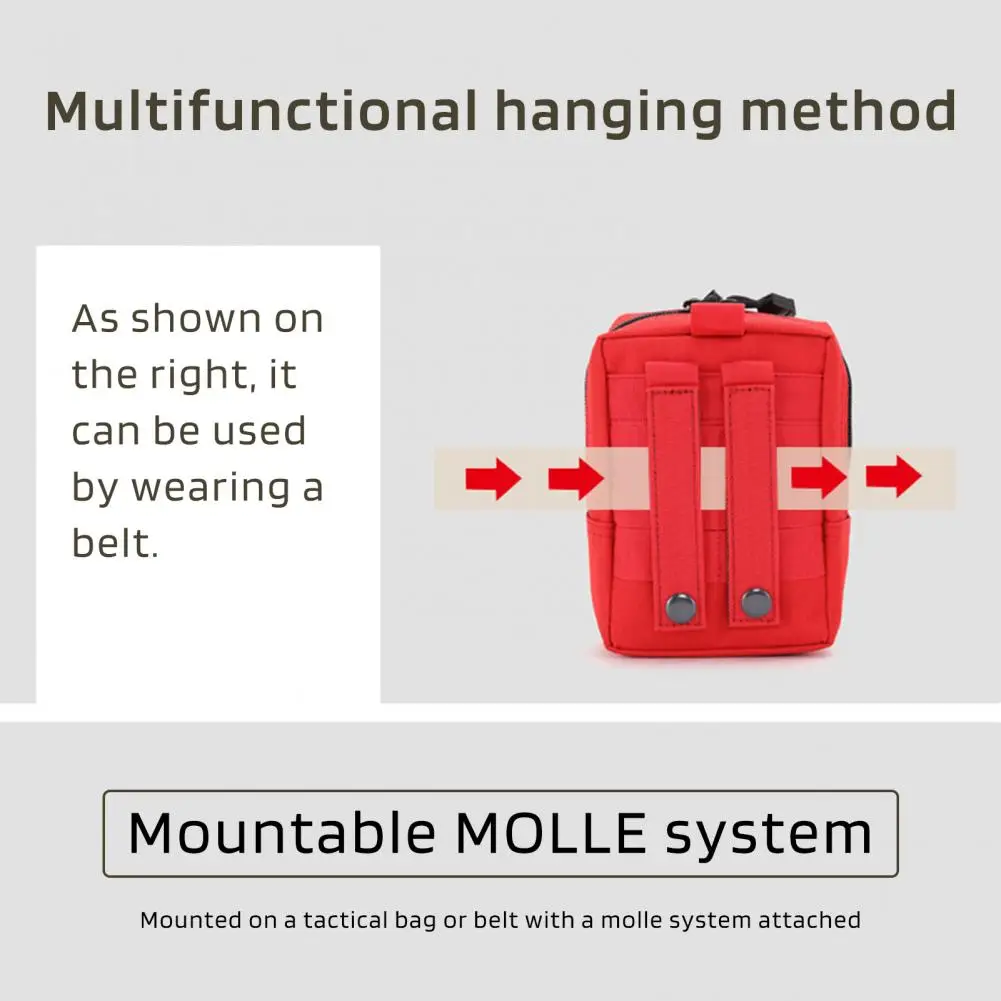 Multifunctional hanging method

As shown on the right, it can be used by wearing a belt.

Mountable MOLLE system

Mounted on a tactical bag or belt with a molle system attached